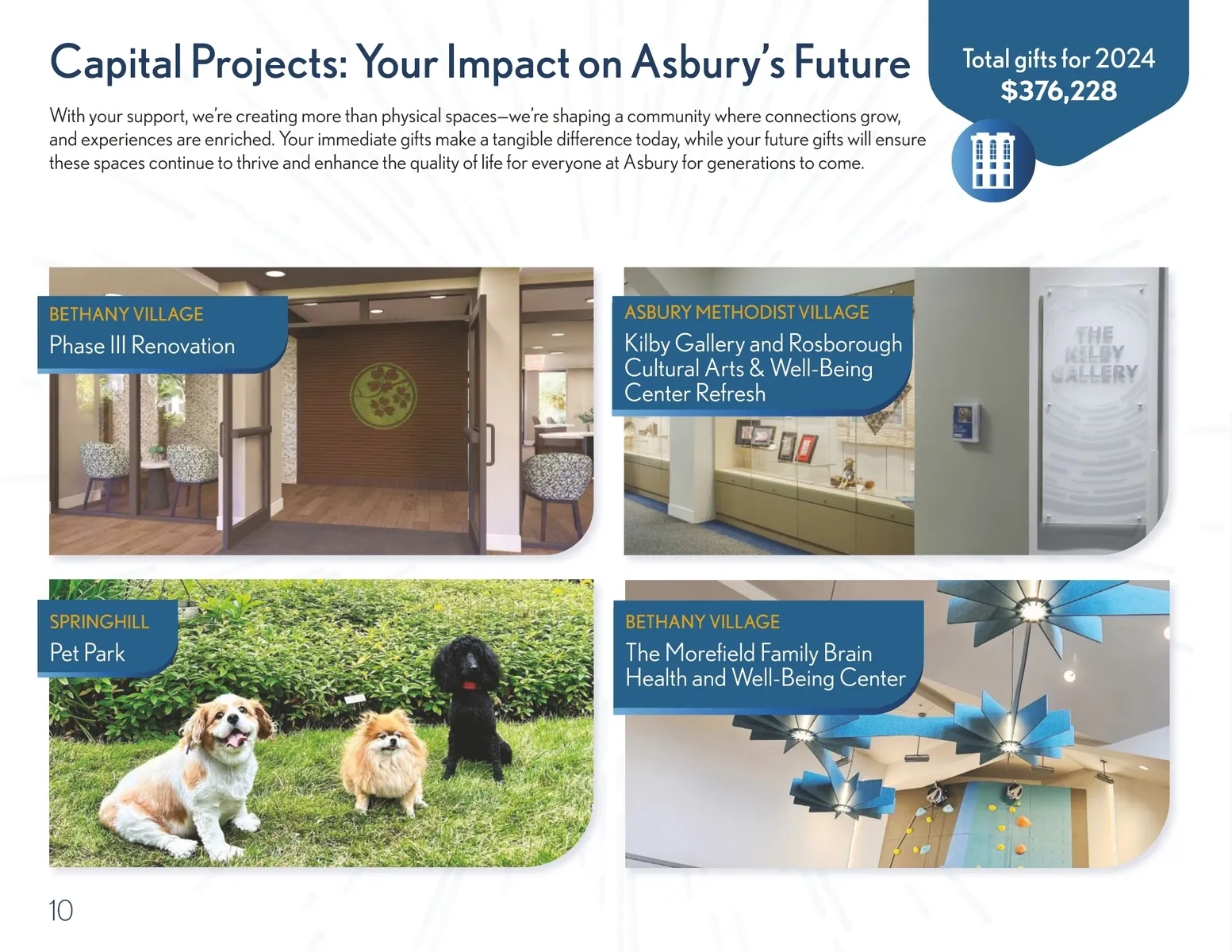 Capital Projects: Your Impact on Asbury's Future

Total gifts for 2024
$376,228

With your support, we're creating more than physical spaces—we're shaping a community where connections grow, and experiences are enriched. Your immediate gifts make a tangible difference today, while your future gifts will ensure these spaces continue to thrive and enhance the quality of life for everyone at Asbury for generations to come.

BETHANY VILLAGE
Phase III Renovation

ASBURY METHODIST VILLAGE
Kilby Gallery and Rosborough Cultural Arts & Well-Being Center Refresh

THE KILBY GALLERY

SPRINGHILL
Pet Park

BETHANY VILLAGE
The Morefield Family Brain Health and Well-Being Center

10